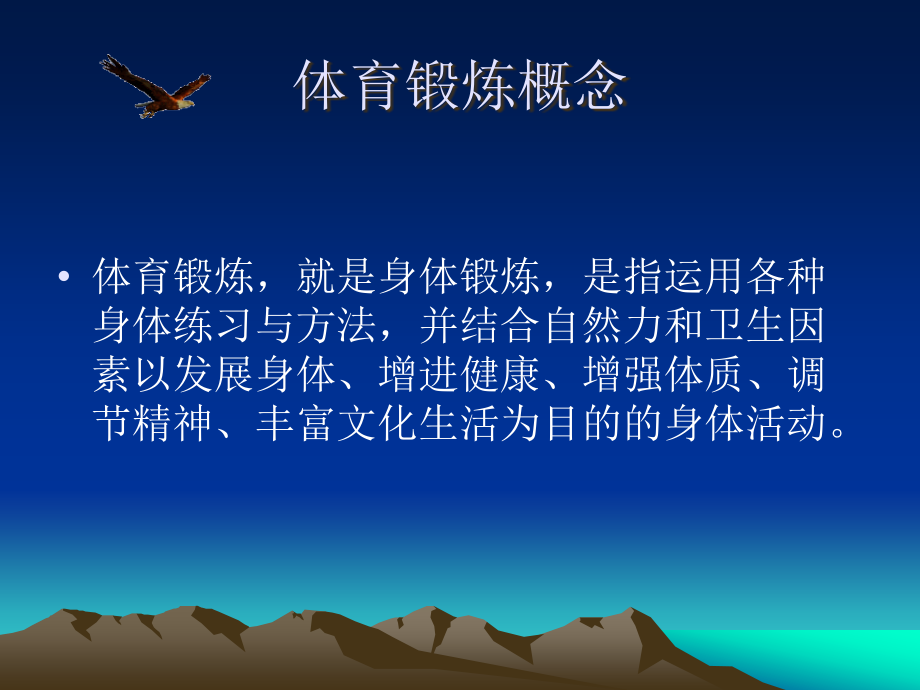 体育锻炼概念

• 体育锻炼，就是身体锻炼，是指运用各种身体练习与方法，并结合自然力和卫生因素以发展身体、增进健康、增强体质、调节精神、丰富文化生活为目的的身体活动。